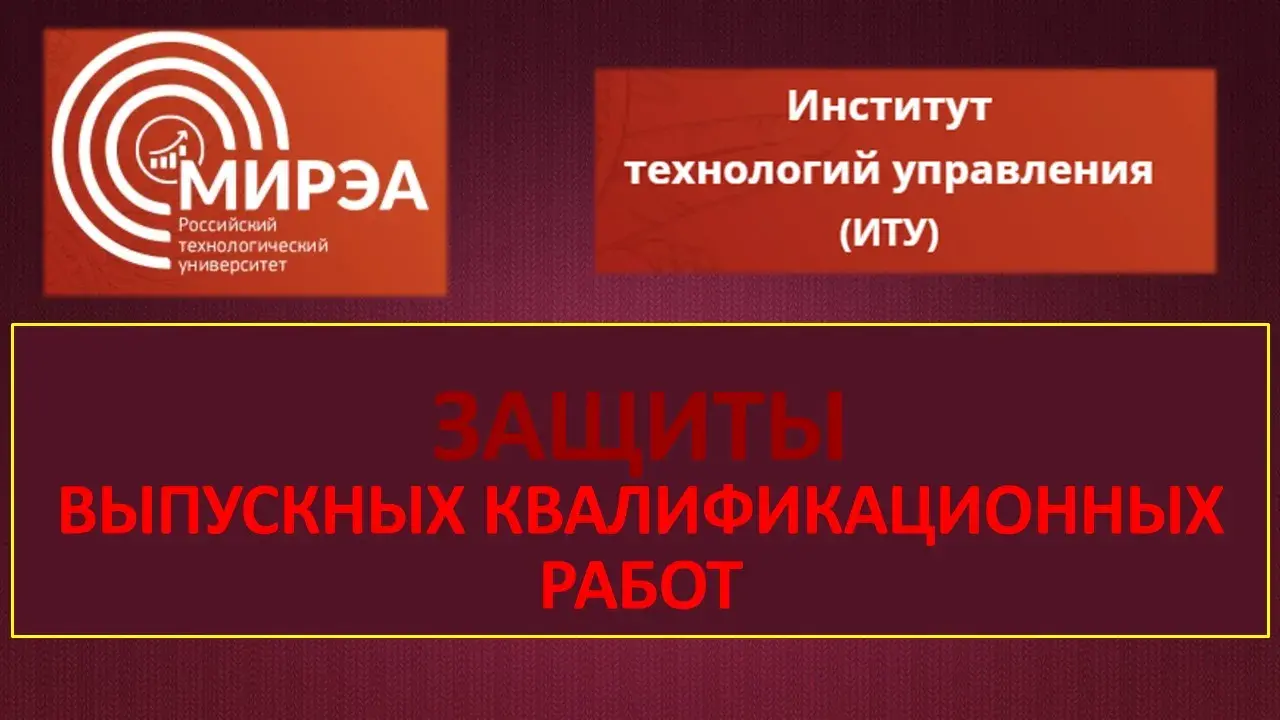 МИРЭА
Российский технологический университет

Институт
технологий управления
(ИТУ)

ЗАЩИТЫ
ВЫПУСКНЫХ КВАЛИФИКАЦИОННЫХ
РАБОТ